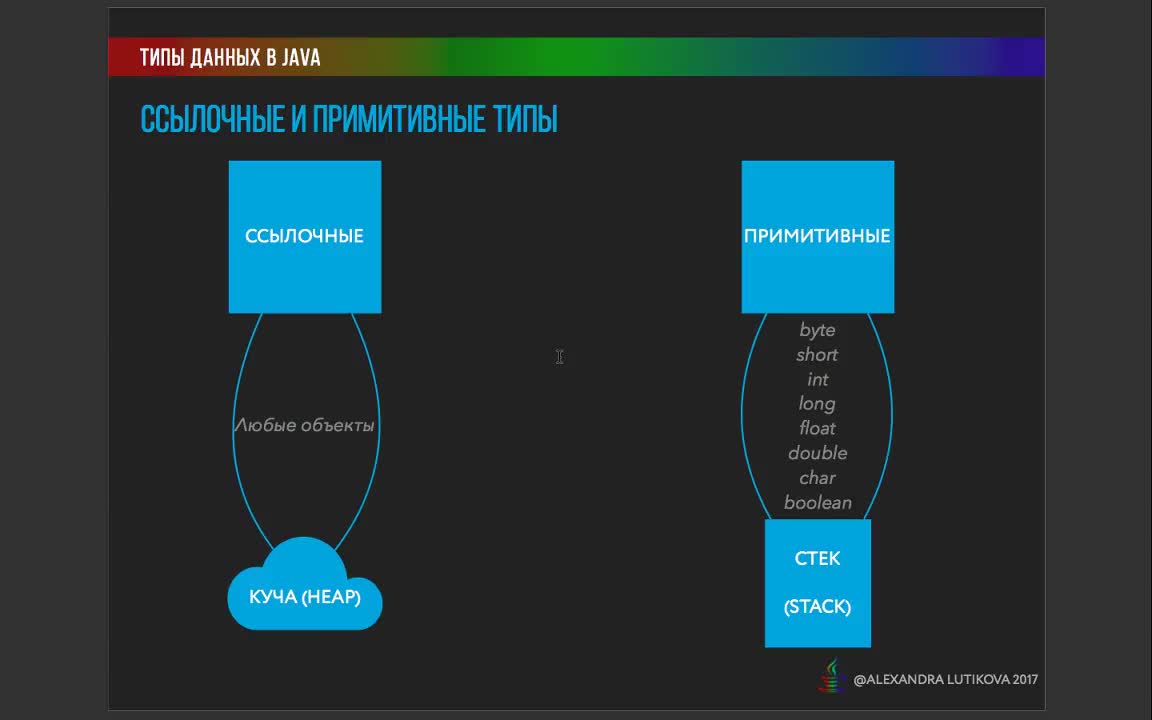 ТИПЫ ДАННЫХ В JAVA

ССЫЛОЧНЫЕ И ПРИМИТИВНЫЕ ТИПЫ

ССЫЛОЧНЫЕ

Любые объекты

КУЧА (HEAP)

ПРИМИТИВНЫЕ

byte
short
int
long
float
double
char
boolean

СТЕК

(STACK)

@ALEXANDRA LUTIKOVA 2017